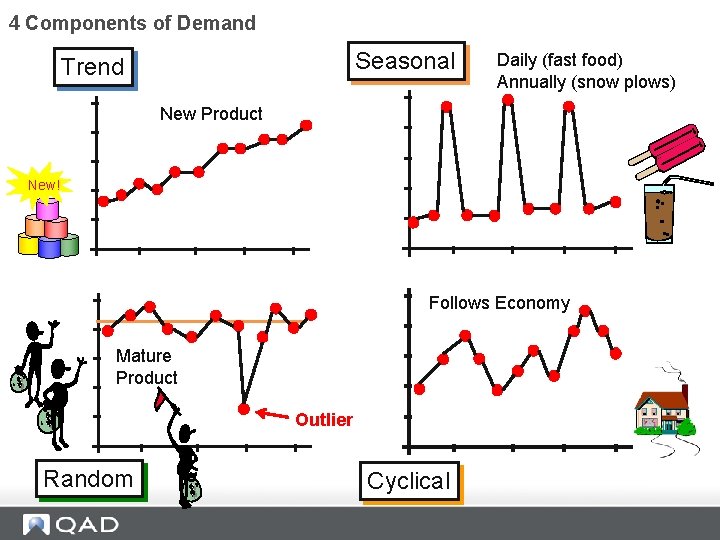 4 Components of Demand

Trend

New Product

New!

Seasonal

Daily (fast food)
Annually (snow plows)

Mature Product

Outlier

Random

Follows Economy

Cyclical

QAD